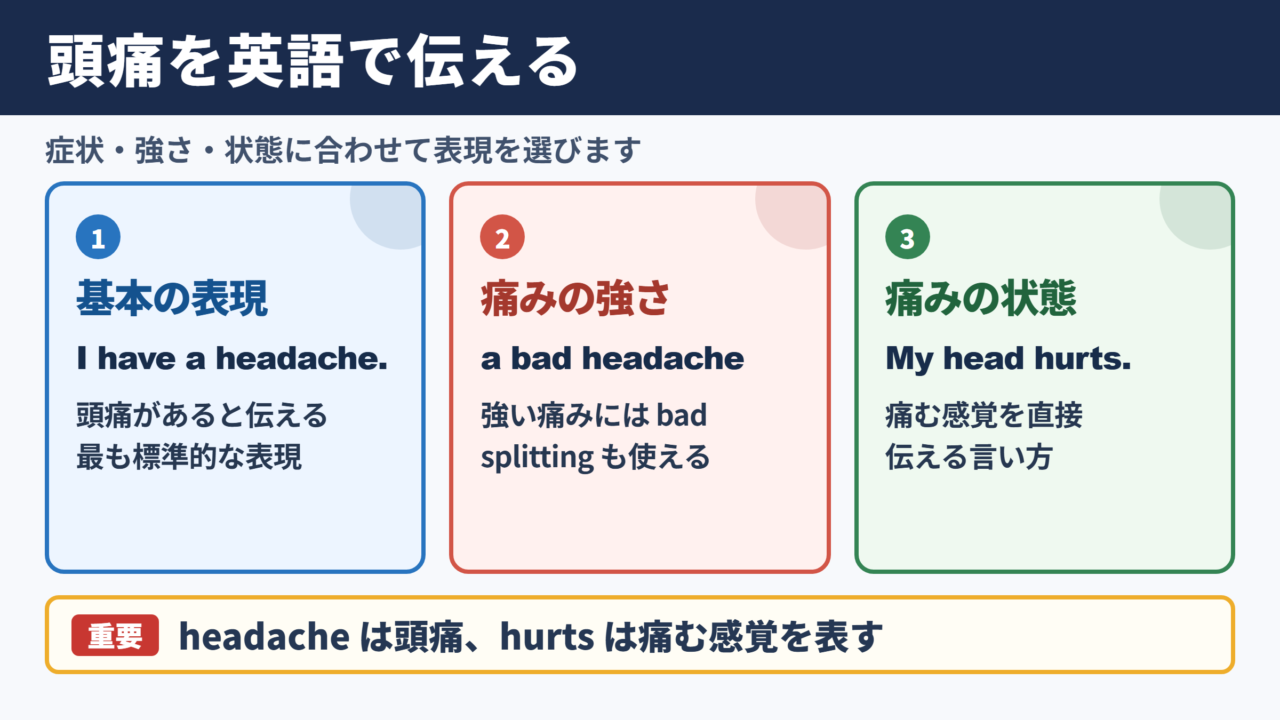 頭痛を英語で伝える

症状・強さ・状態に合わせて表現を選びます

1
基本の表現
I have a headache.
頭痛があると伝える
最も標準的な表現

2
痛みの強さ
a bad headache
強い痛みには bad
splitting も使える

3
痛みの状態
My head hurts.
痛む感覚を直接
伝える言い方

重要 headache は頭痛、hurts は痛む感覚を表す